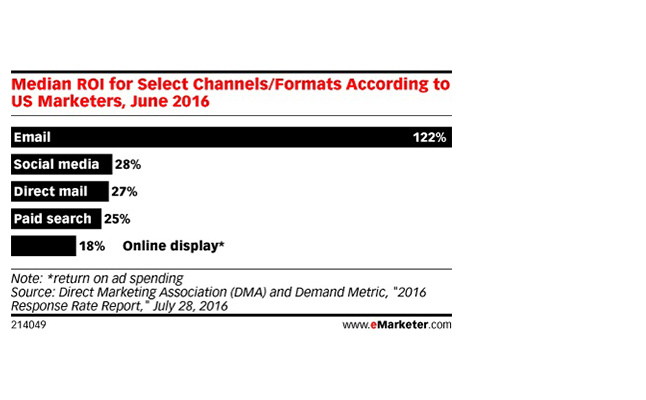 Median ROI for Select Channels/Formats According to US Marketers, June 2016

Email 122%
Social media 28%
Direct mail 27%
Paid search 25%
18% Online display*

Note: *return on ad spending
Source: Direct Marketing Association (DMA) and Demand Metric, "2016 Response Rate Report," July 28, 2016

214049
www.eMarketer.com